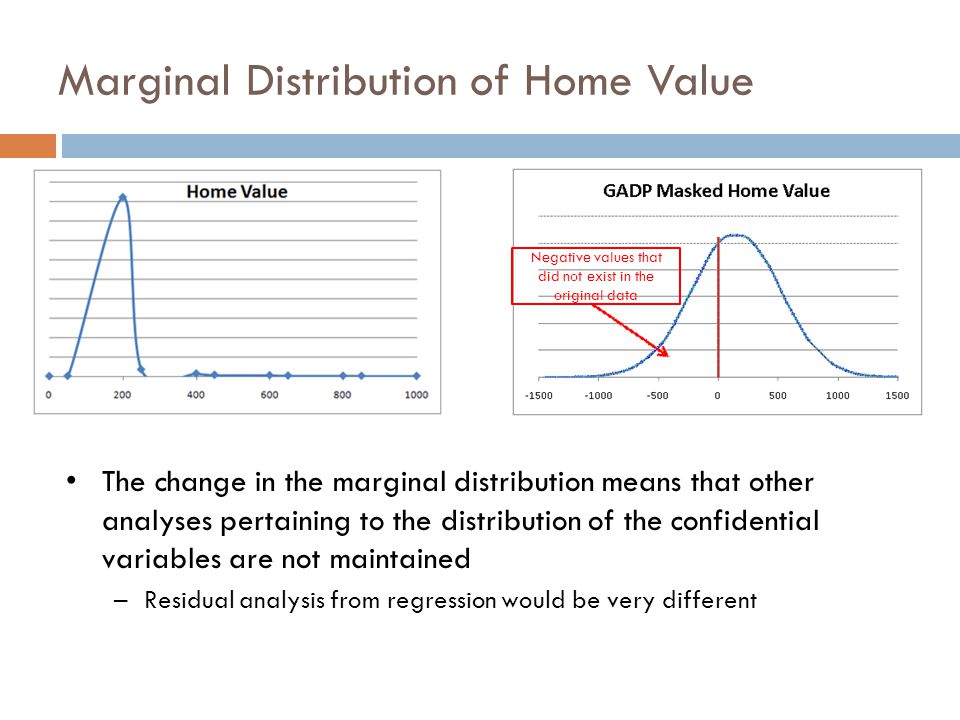 Marginal Distribution of Home Value

Home Value

0 200 400 600 800 1000

GADP Masked Home Value

Negative values that did not exist in the original data

-1500 -1000 -500 0 500 1000 1500

• The change in the marginal distribution means that other analyses pertaining to the distribution of the confidential variables are not maintained

– Residual analysis from regression would be very different